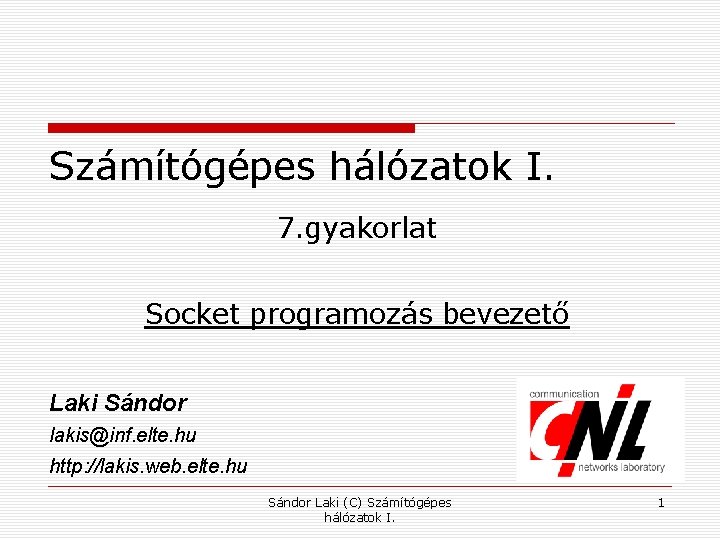 Számítógépes hálózatok I.

7.gyakorlat

Socket programozás bevezető

Laki Sándor

lakis@inf.elte.hu

http://lakis.web.elte.hu

communication

CNL

networks laboratory

Sándor Laki (C) Számítógépes hálózatok I.

1